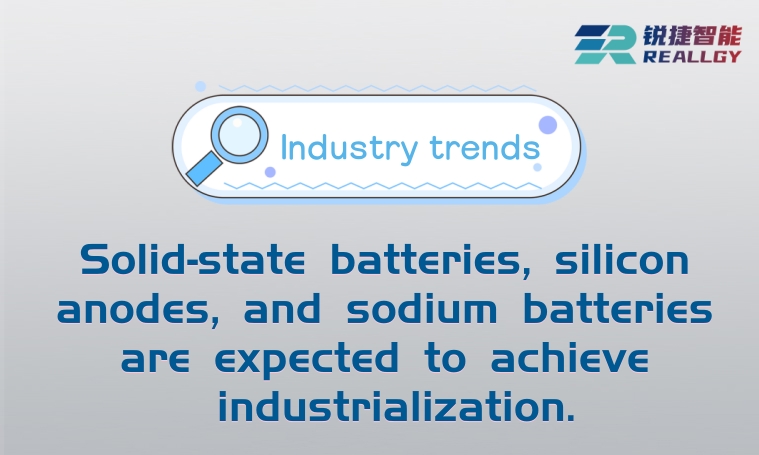 锐捷智能
REALLGY

Industry trends

Solid-state batteries, silicon anodes, and sodium batteries are expected to achieve industrialization.